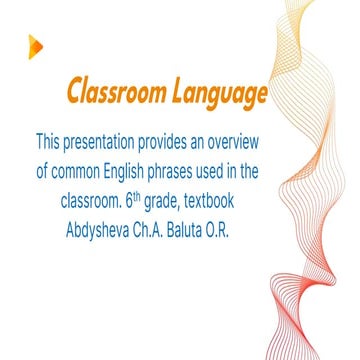 Classroom Language

This presentation provides an overview of common English phrases used in the classroom. 6$^{th}$ grade, textbook Abdysheva Ch.A. Baluta O.R.